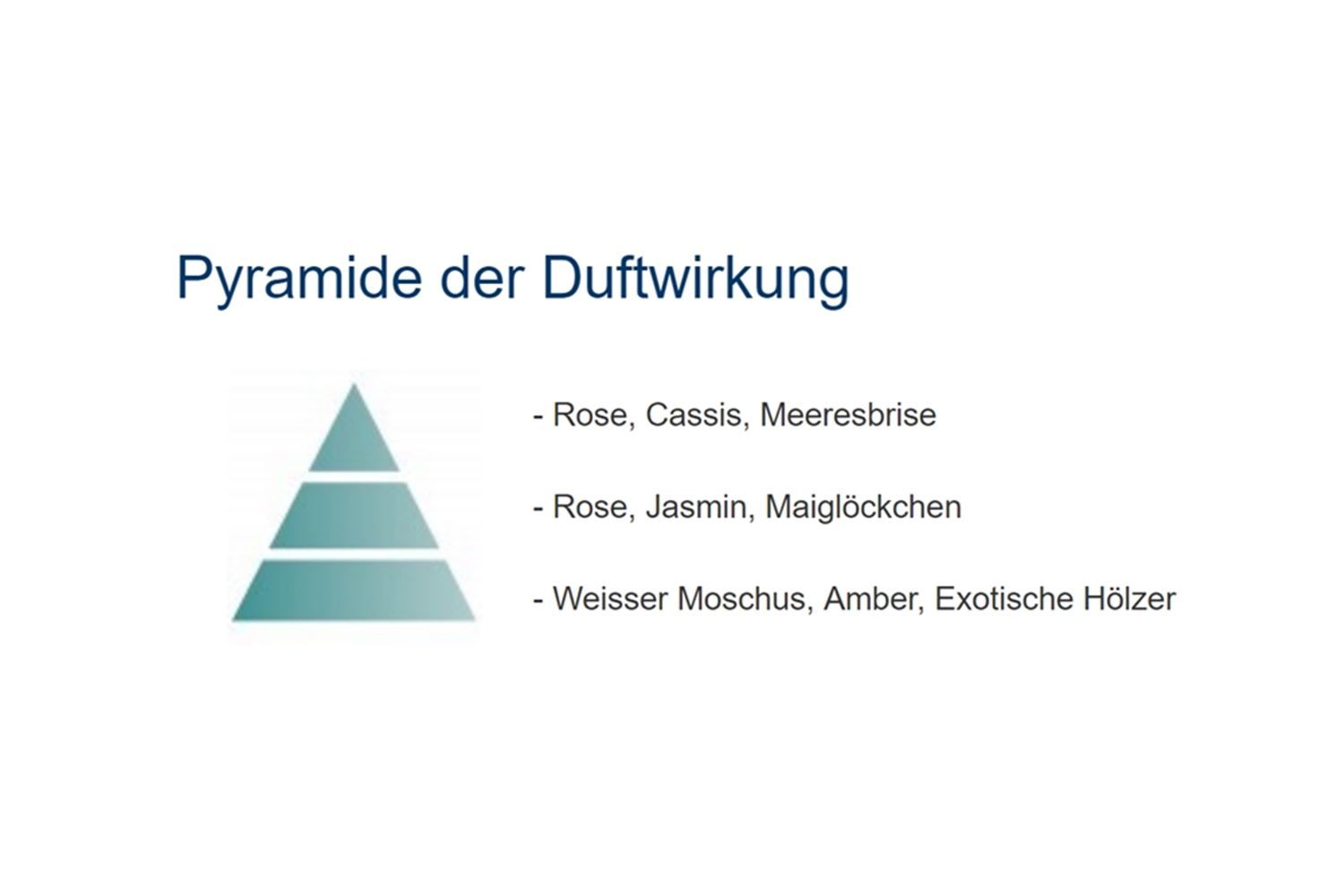 Pyramide der Duftwirkung

- Rose, Cassis, Meeresbrise

- Rose, Jasmin, Maiglöckchen

- Weisser Moschus, Amber, Exotische Hölzer